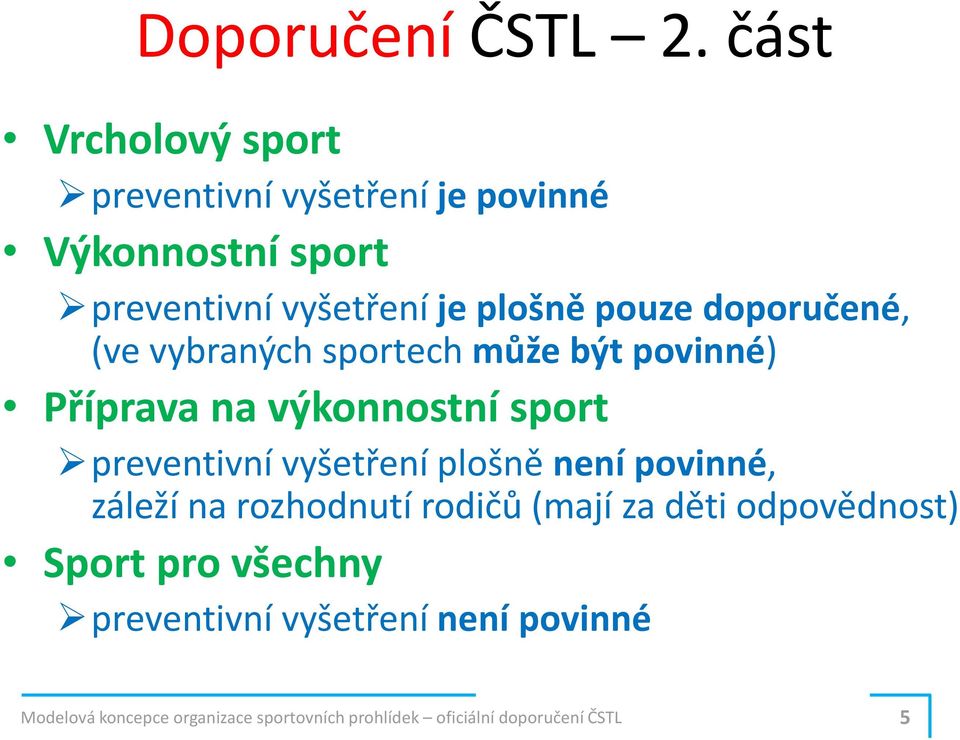 Doporučení ČSTL – 2. část

• Vrcholový sport
  ➢ preventivní vyšetření je povinné
• Výkonnostní sport
  ➢ preventivní vyšetření je plošně pouze doporučené, (ve vybraných sportech může být povinné)
• Příprava na výkonnostní sport
  ➢ preventivní vyšetření plošně není povinné, záleží na rozhodnutí rodičů (mají za děti odpovědnost)
• Sport pro všechny
  ➢ preventivní vyšetření není povinné

Modelová koncepce organizace sportovních prohlídek – oficiální doporučení ČSTL

5